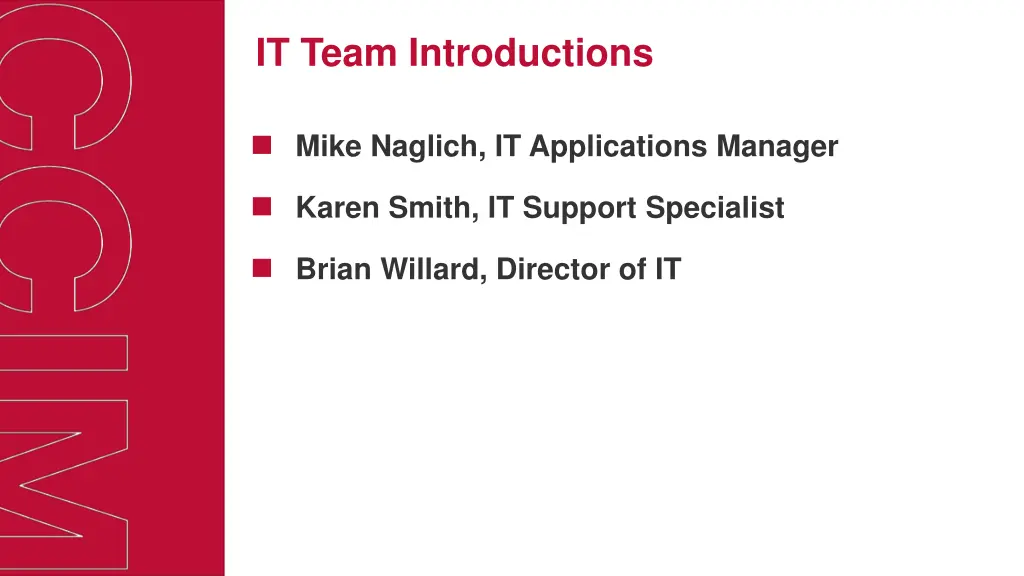 CCIM

IT Team Introductions

Mike Naglich, IT Applications Manager

Karen Smith, IT Support Specialist

Brian Willard, Director of IT